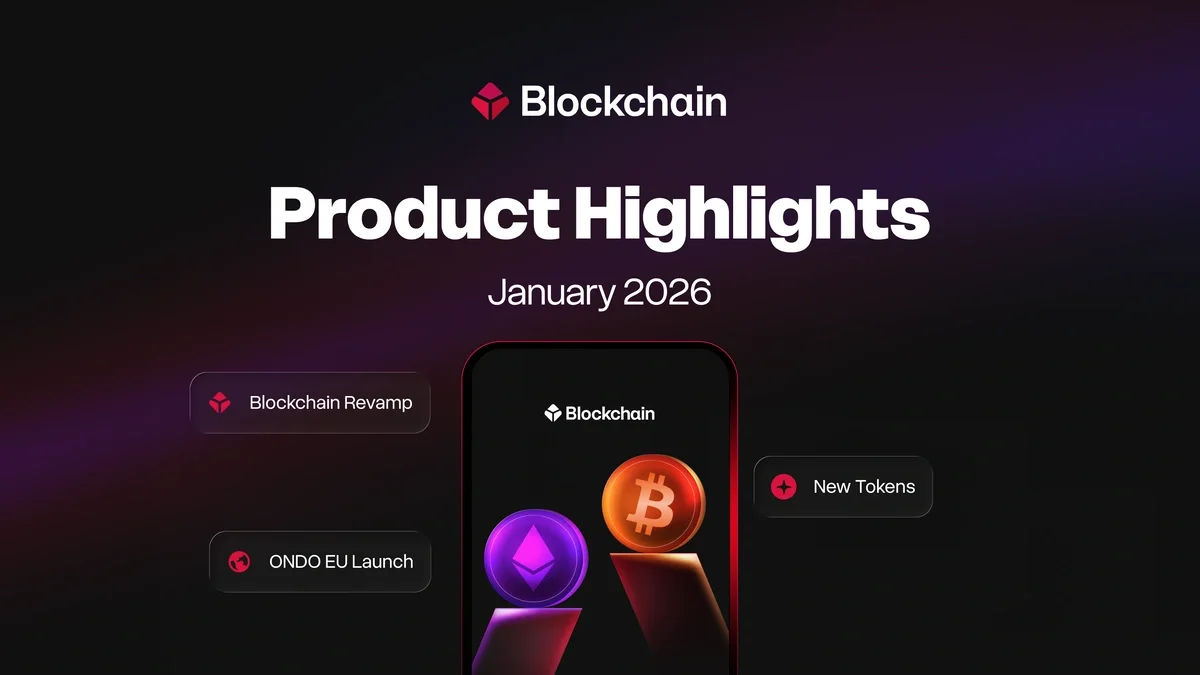 Blockchain

Product Highlights

January 2026

Blockchain Revamp

Blockchain

New Tokens

ONDO EU Launch